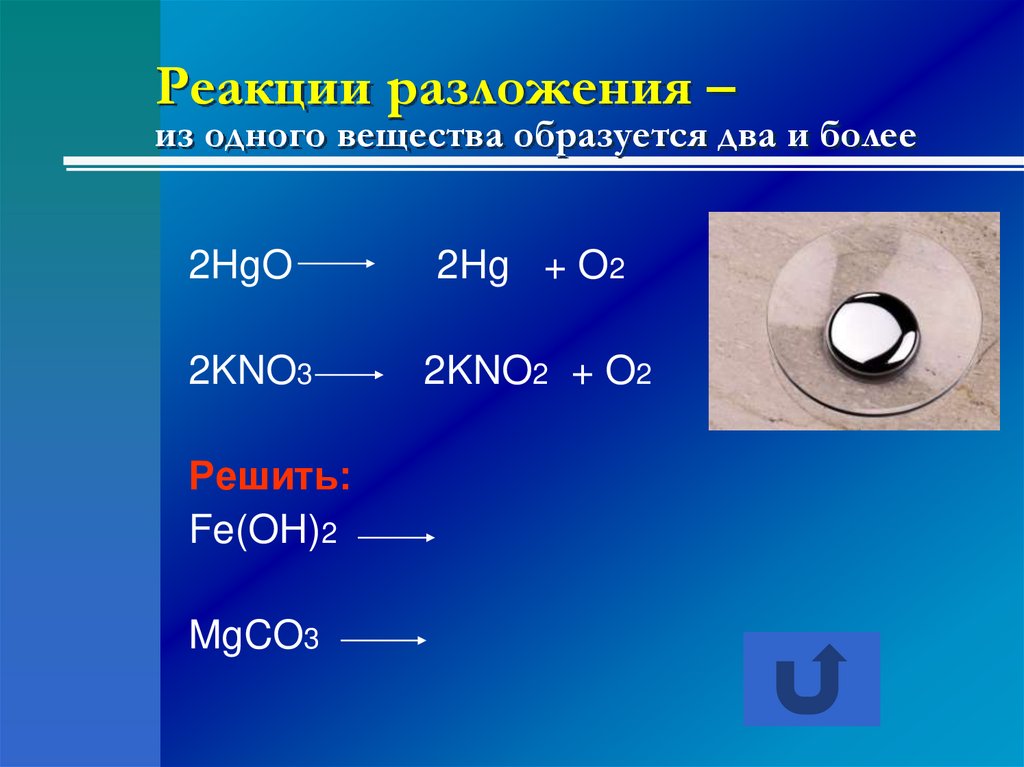 Реакции разложения –
из одного вещества образуется два и более

$2HgO \longrightarrow 2Hg + O_2$

$2KNO_3 \longrightarrow 2KNO_2 + O_2$

Решить:
$Fe(OH)_2 \longrightarrow$

$MgCO_3 \longrightarrow$